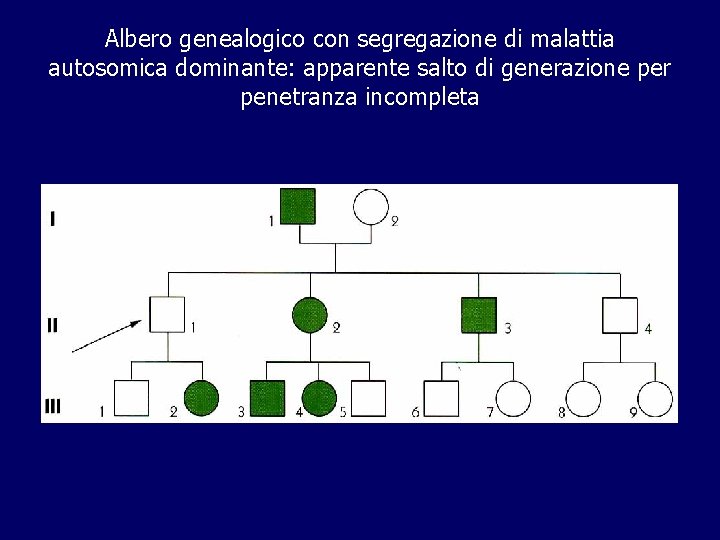 Albero genealogico con segregazione di malattia autosomica dominante: apparente salto di generazione per penetranza incompleta

I
1 2

II
1 2 3 4

III
1 2 3 4 5 6 7 8 9